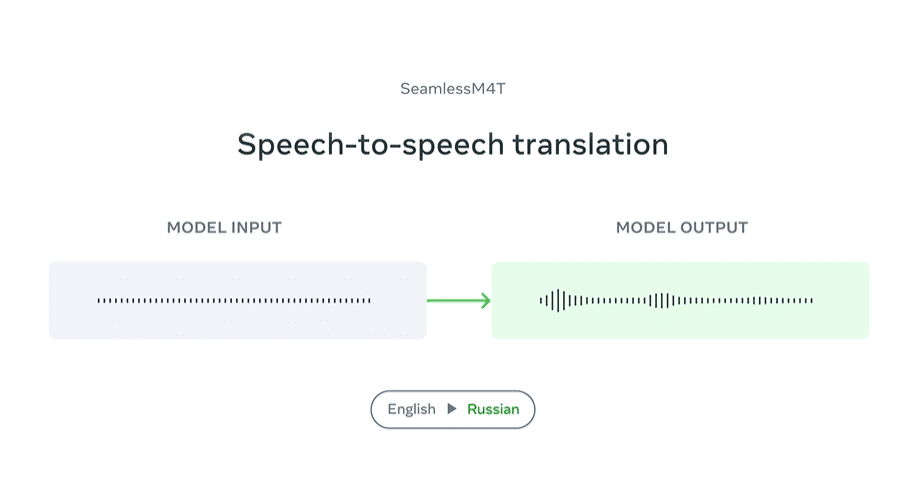 SeamlessM4T

Speech-to-speech translation

MODEL INPUT

MODEL OUTPUT

English ▶ Russian